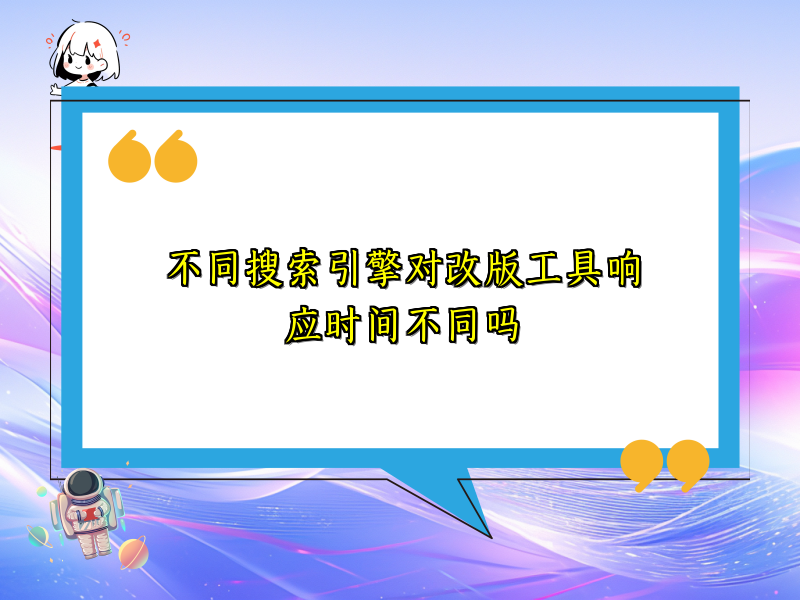 不同搜索引擎对改版工具响应时间不同吗